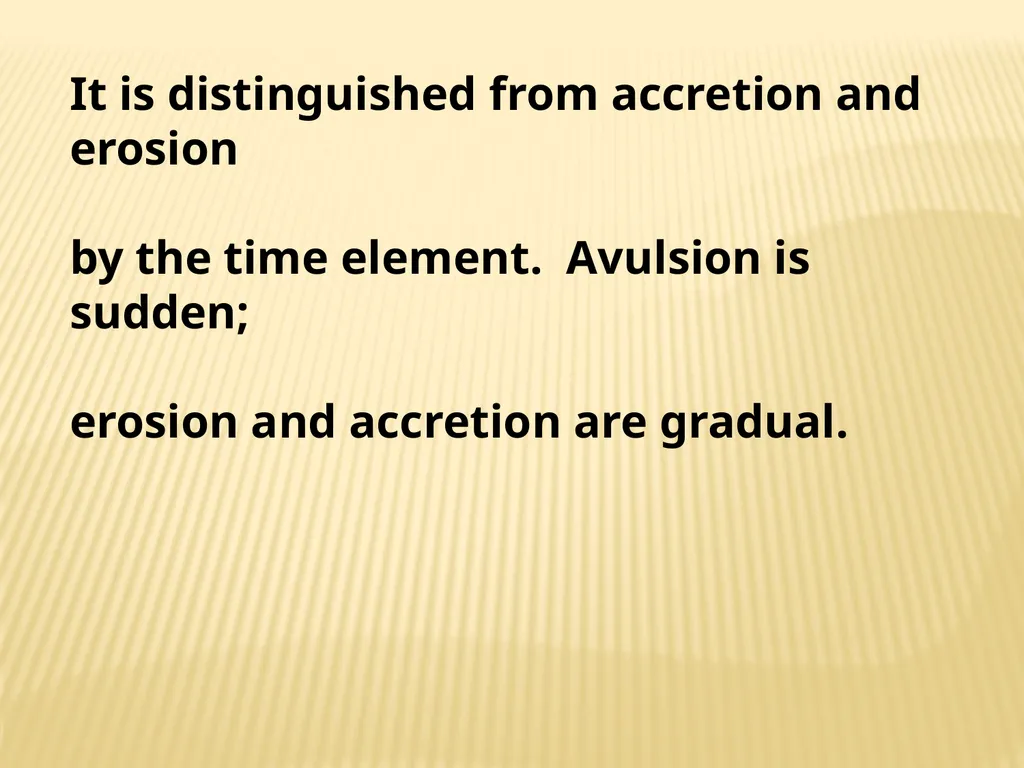 It is distinguished from accretion and erosion

by the time element.  Avulsion is sudden;

erosion and accretion are gradual.